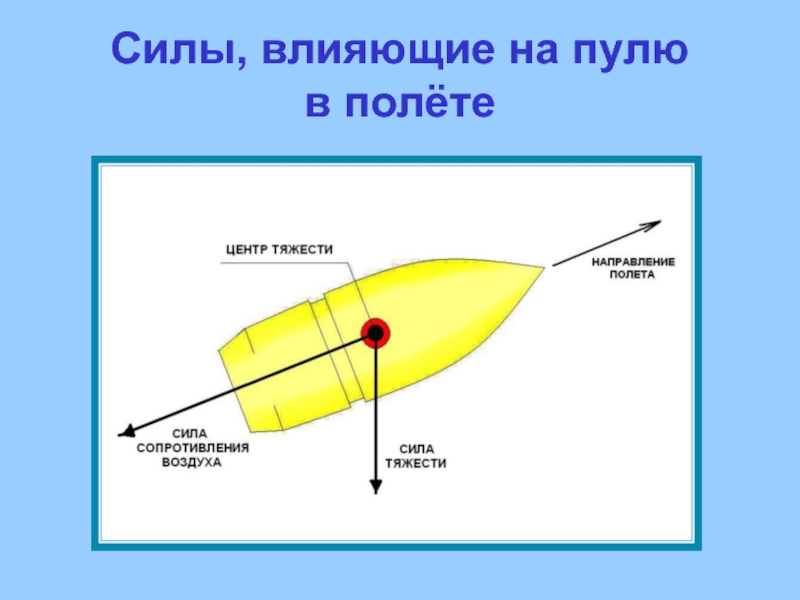 Силы, влияющие на пулю в полёте

ЦЕНТР ТЯЖЕСТИ

НАПРАВЛЕНИЕ ПОЛЕТА

СИЛА СОПРОТИВЛЕНИЯ ВОЗДУХА

СИЛА ТЯЖЕСТИ